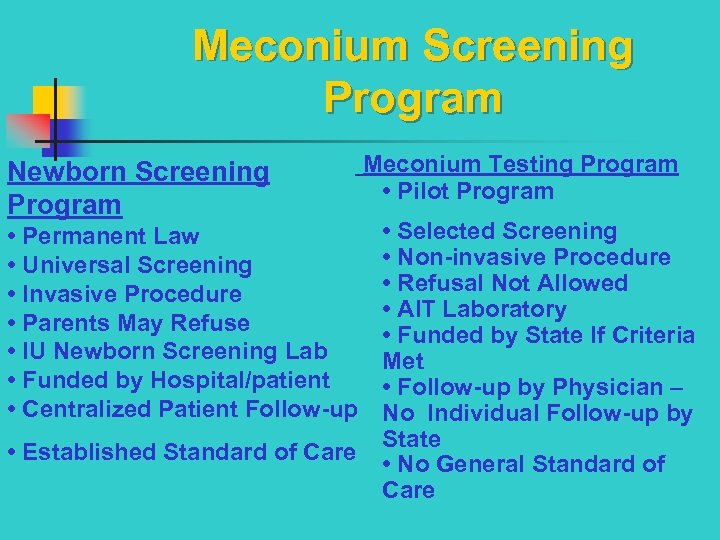 Meconium Screening Program

Newborn Screening Program

• Permanent Law
• Universal Screening
• Invasive Procedure
• Parents May Refuse
• IU Newborn Screening Lab
• Funded by Hospital/patient
• Centralized Patient Follow-up
• Established Standard of Care

Meconium Testing Program

• Pilot Program
• Selected Screening
• Non-invasive Procedure
• Refusal Not Allowed
• AIT Laboratory
• Funded by State If Criteria Met
• Follow-up by Physician – No Individual Follow-up by State
• No General Standard of Care